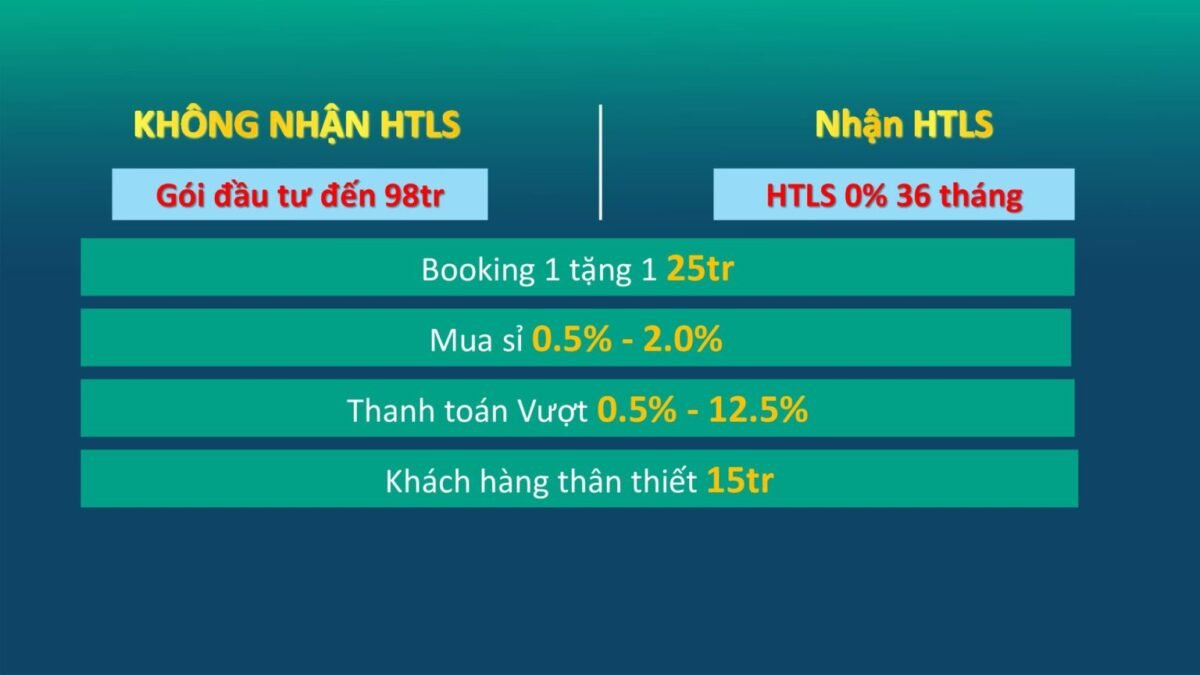 KHÔNG NHẬN HTLS

Gói đầu tư đến 98tr

Nhận HTLS

HTLS 0% 36 tháng

Booking 1 tặng 1 25tr

Mua sỉ 0.5% - 2.0%

Thanh toán Vượt 0.5% - 12.5%

Khách hàng thân thiết 15tr